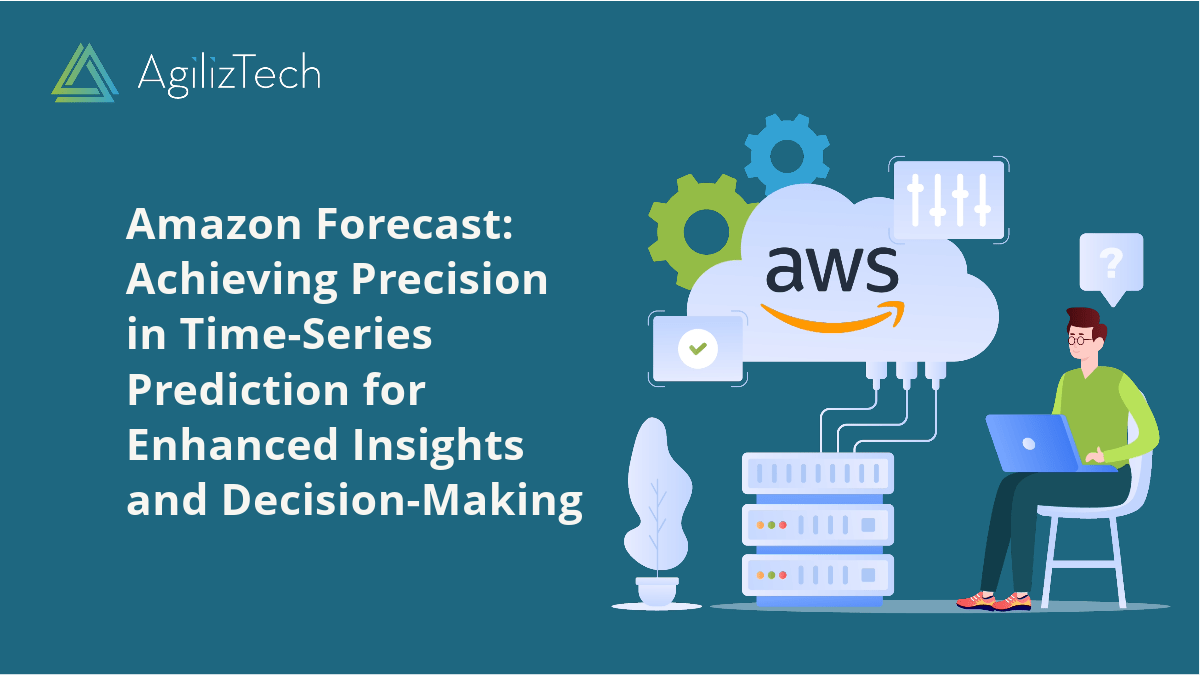 AgilizTech

Amazon Forecast: Achieving Precision in Time-Series Prediction for Enhanced Insights and Decision-Making

aws

?